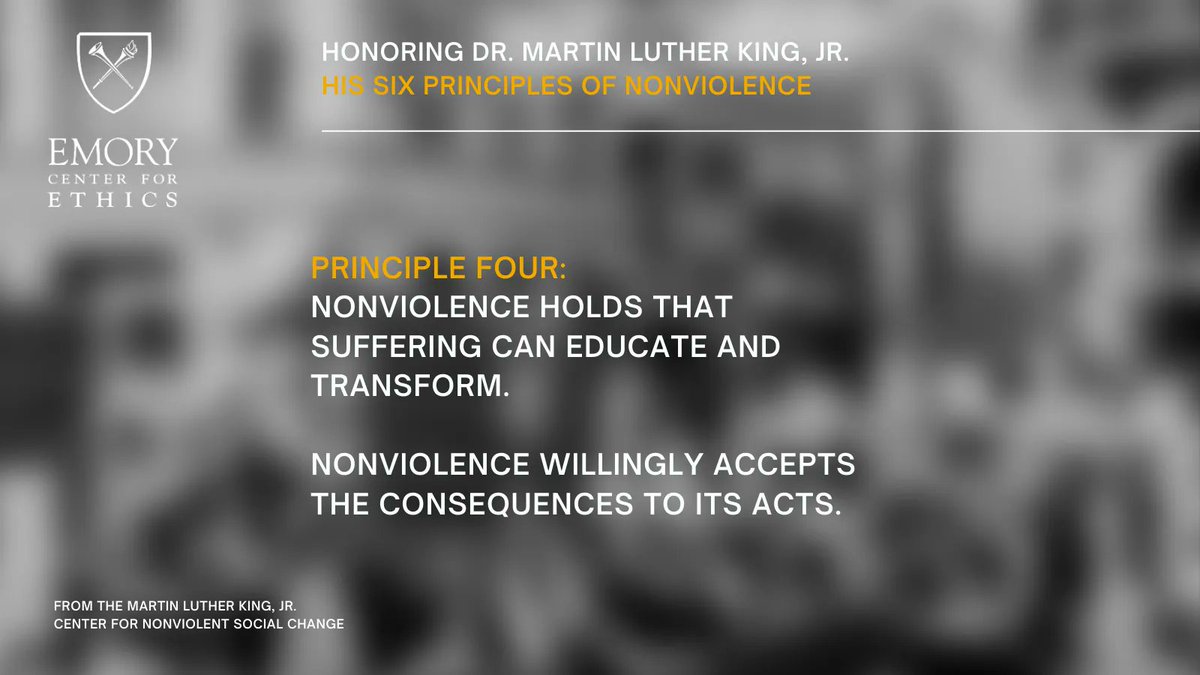 EMORY
CENTER FOR
ETHICS

HONORING DR. MARTIN LUTHER KING, JR.
HIS SIX PRINCIPLES OF NONVIOLENCE

PRINCIPLE FOUR:
NONVIOLENCE HOLDS THAT SUFFERING CAN EDUCATE AND TRANSFORM.

NONVIOLENCE WILLINGLY ACCEPTS THE CONSEQUENCES TO ITS ACTS.

FROM THE MARTIN LUTHER KING, JR.
CENTER FOR NONVIOLENT SOCIAL CHANGE